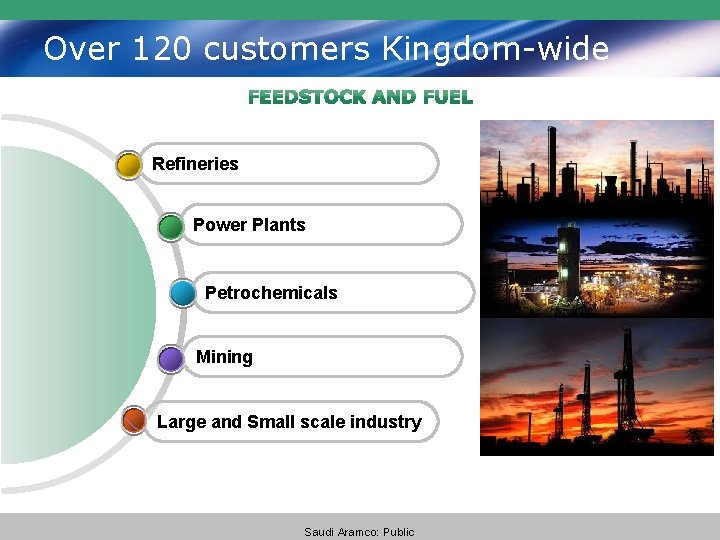 Over 120 customers Kingdom-wide

FEEDSTOCK AND FUEL

Refineries

Power Plants

Petrochemicals

Mining

Large and Small scale industry

Saudi Aramco: Public